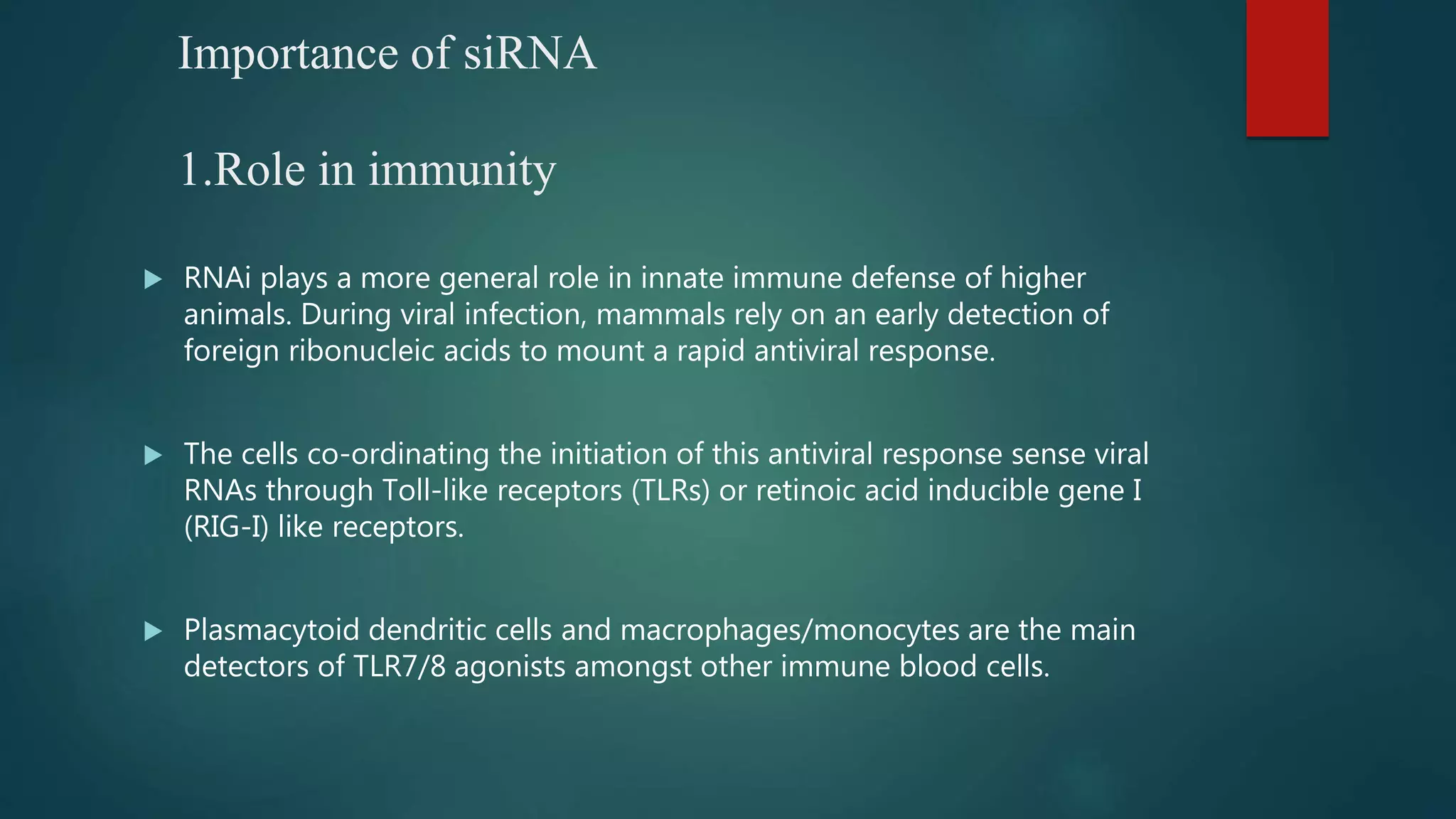 Importance of siRNA

1.Role in immunity

▶ RNAi plays a more general role in innate immune defense of higher animals. During viral infection, mammals rely on an early detection of foreign ribonucleic acids to mount a rapid antiviral response.

▶ The cells co-ordinating the initiation of this antiviral response sense viral RNAs through Toll-like receptors (TLRs) or retinoic acid inducible gene I (RIG-I) like receptors.

▶ Plasmacytoid dendritic cells and macrophages/monocytes are the main detectors of TLR7/8 agonists amongst other immune blood cells.